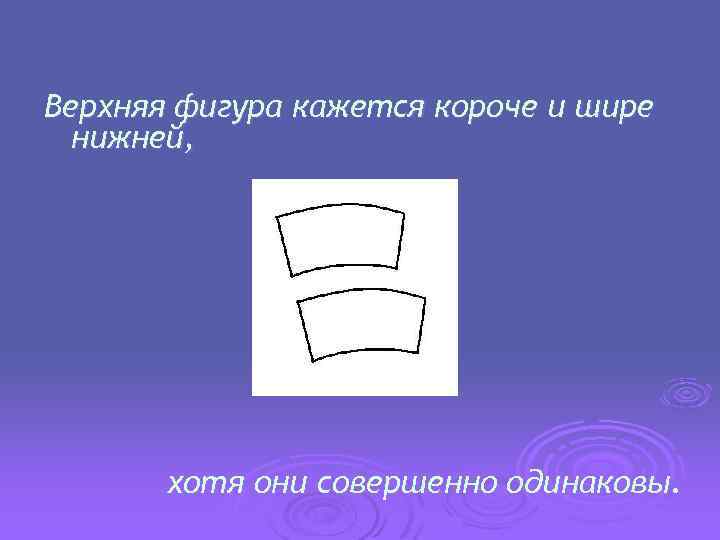 Верхняя фигура кажется короче и шире нижней,

хотя они совершенно одинаковы.